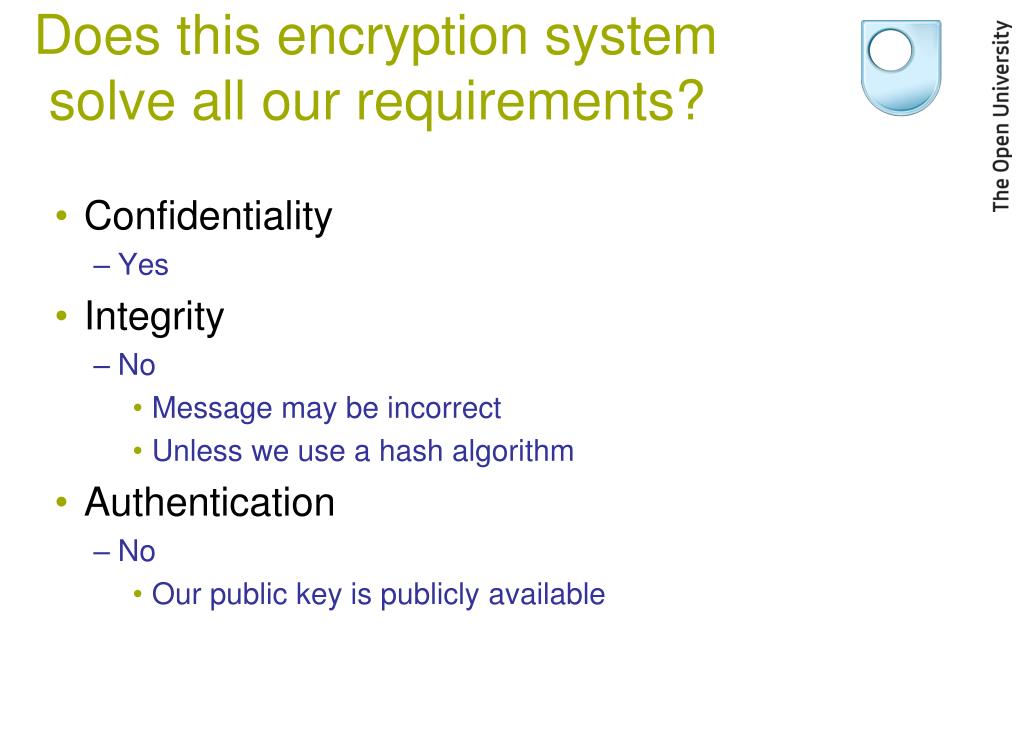 Does this encryption system solve all our requirements?

The Open University

• Confidentiality
– Yes
• Integrity
– No
• Message may be incorrect
• Unless we use a hash algorithm
• Authentication
– No
• Our public key is publicly available